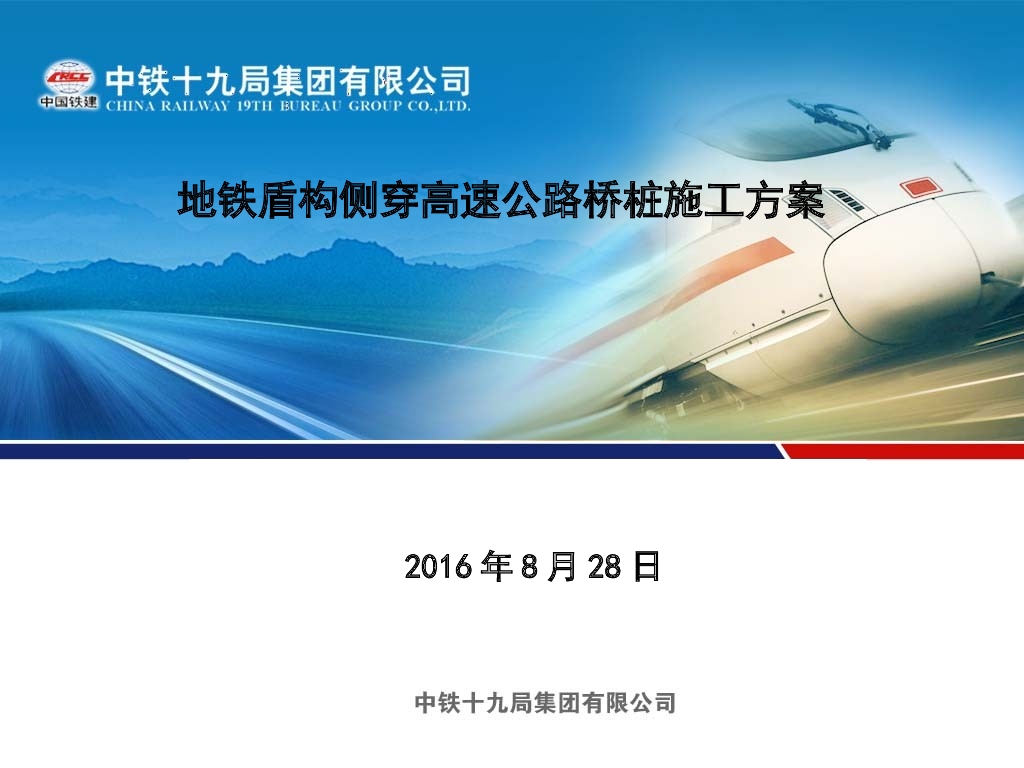 CRCC
中国铁建
中铁十九局集团有限公司
CHINA RAILWAY 19TH BUREAU GROUP CO.,LTD.

地铁盾构侧穿高速公路桥桩施工方案

2016 年 8 月 28 日

中铁十九局集团有限公司